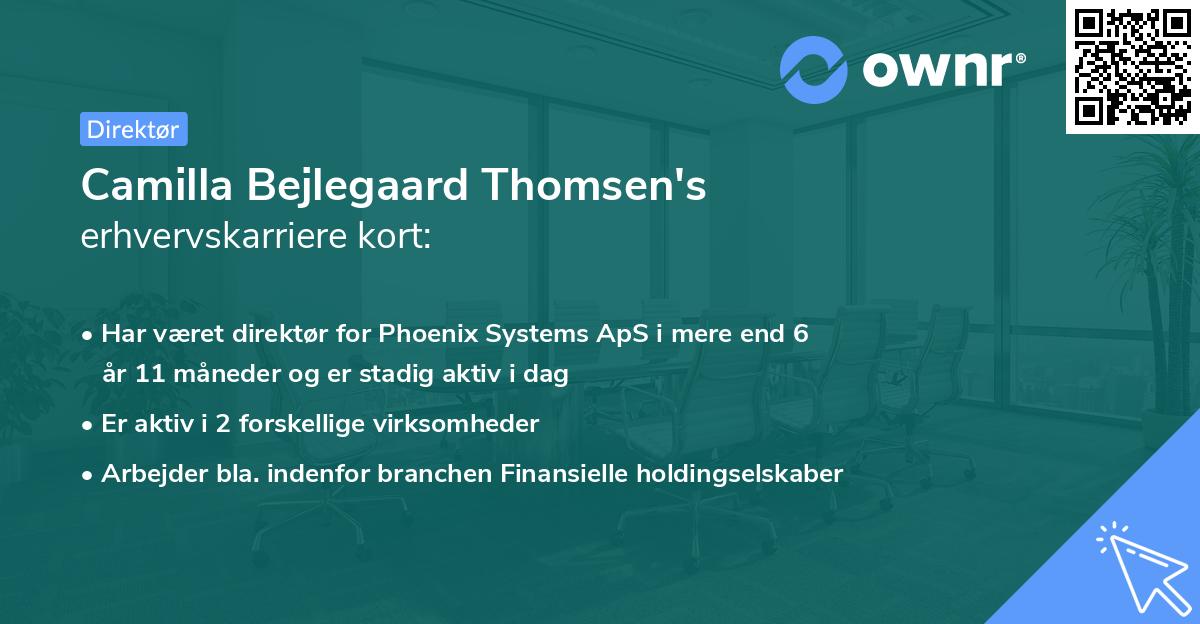 ownr®

Direktør

Camilla Bejlegaard Thomsen's erhvervskarriere kort:

• Har været direktør for Phoenix Systems ApS i mere end 6 år 11 måneder og er stadig aktiv i dag
• Er aktiv i 2 forskellige virksomheder
• Arbejder bla. indenfor branchen Finansielle holdingselskaber